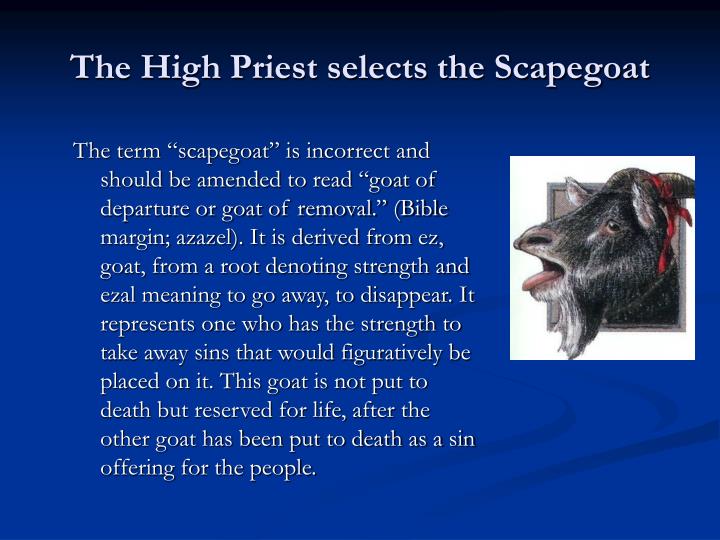 The High Priest selects the Scapegoat

The term "scapegoat" is incorrect and should be amended to read "goat of departure or goat of removal." (Bible margin; azazel). It is derived from ez, goat, from a root denoting strength and ezal meaning to go away, to disappear. It represents one who has the strength to take away sins that would figuratively be placed on it. This goat is not put to death but reserved for life, after the other goat has been put to death as a sin offering for the people.